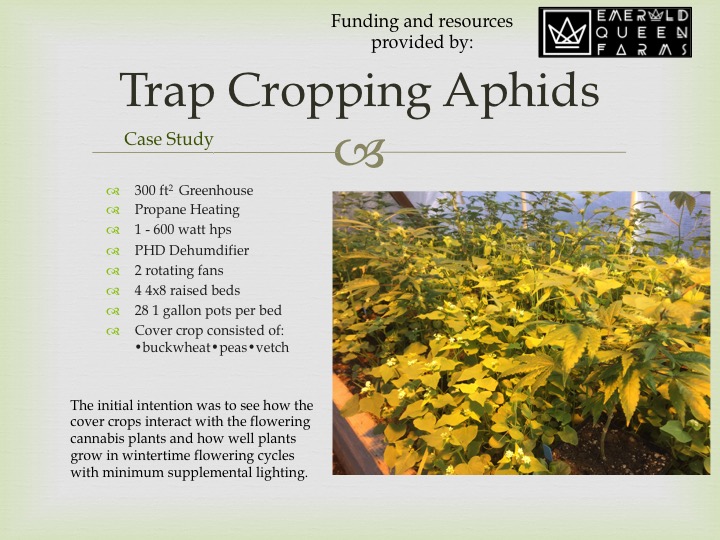 Funding and resources provided by:

EMERALD QUEEN FARMS

Trap Cropping Aphids

Case Study

300 ft$^2$ Greenhouse
Propane Heating
1 - 600 watt hps
PHD Dehumdifier
2 rotating fans
4 4x8 raised beds
28 1 gallon pots per bed
Cover crop consisted of:
•buckwheat•peas•vetch

The initial intention was to see how the cover crops interact with the flowering cannabis plants and how well plants grow in wintertime flowering cycles with minimum supplemental lighting.